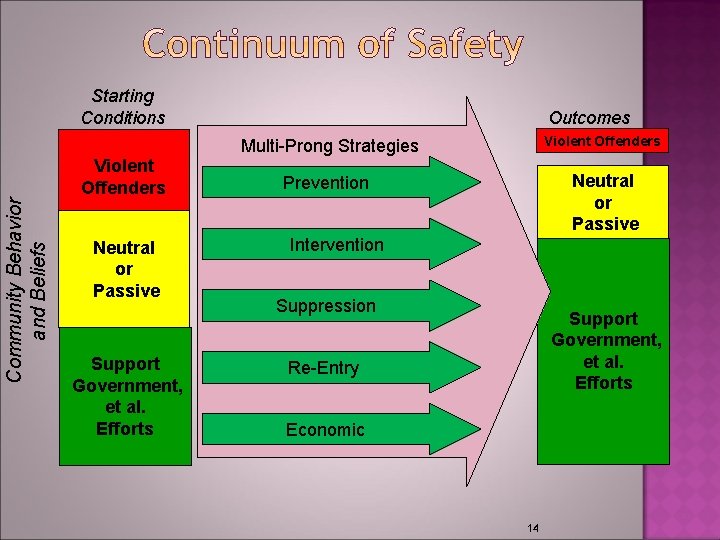 Continuum of Safety

Community Behavior and Beliefs

Starting Conditions

Violent Offenders

Neutral or Passive

Support Government, et al. Efforts

Multi-Prong Strategies

Prevention

Intervention

Suppression

Re-Entry

Economic

Outcomes

Violent Offenders

Neutral or Passive

Support Government, et al. Efforts

14